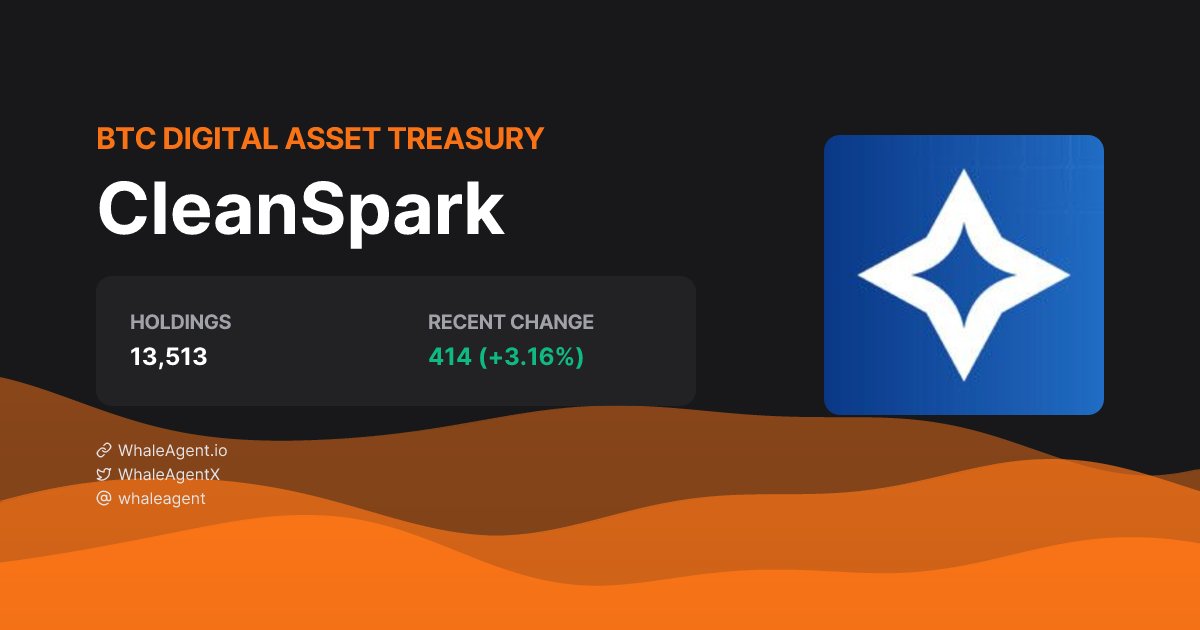 BTC DIGITAL ASSET TREASURY

CleanSpark

HOLDINGS
13,513

RECENT CHANGE
414 (+3.16%)

WhaleAgent.io
WhaleAgentX
whaleagent